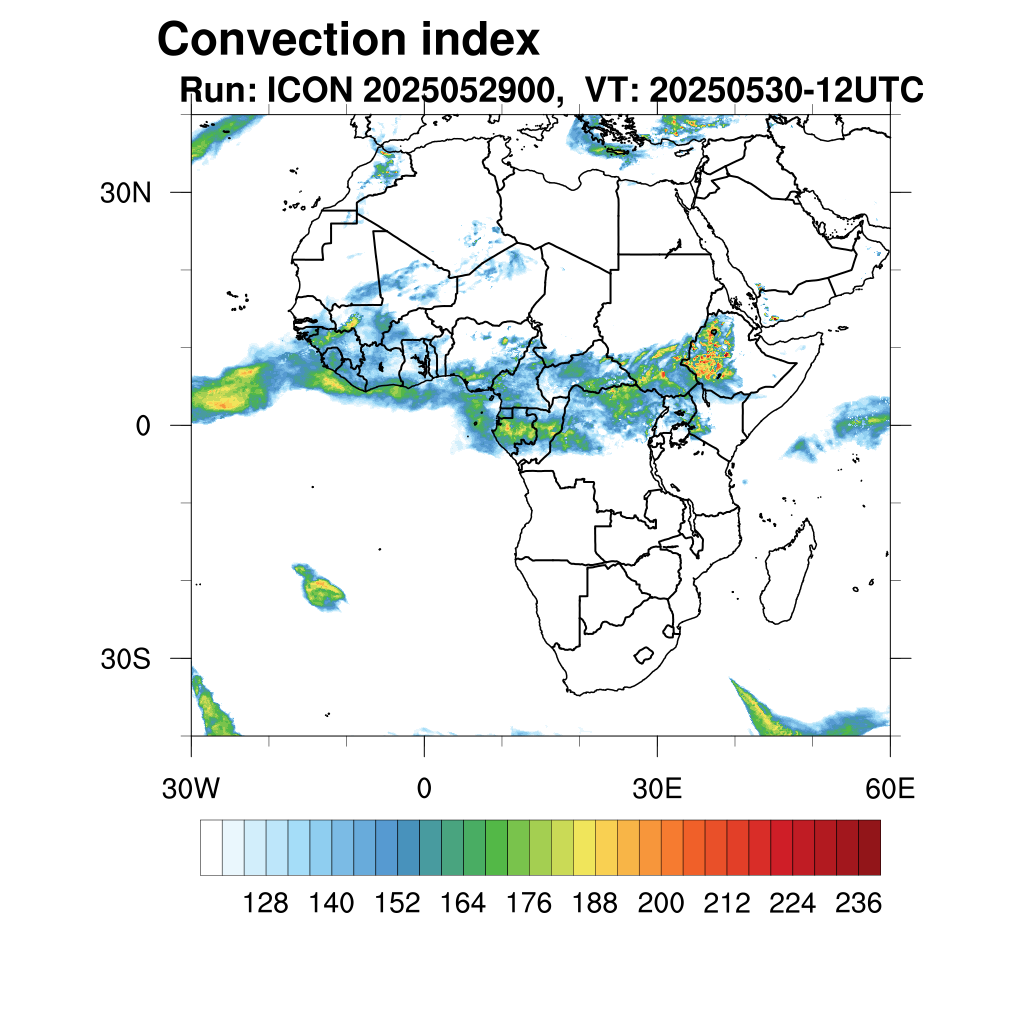 Convection index
Run: ICON 2025052900, VT: 20250530-12UTC

30N
0
30S

30W
0
30E
60E

128 140 152 164 176 188 200 212 224 236